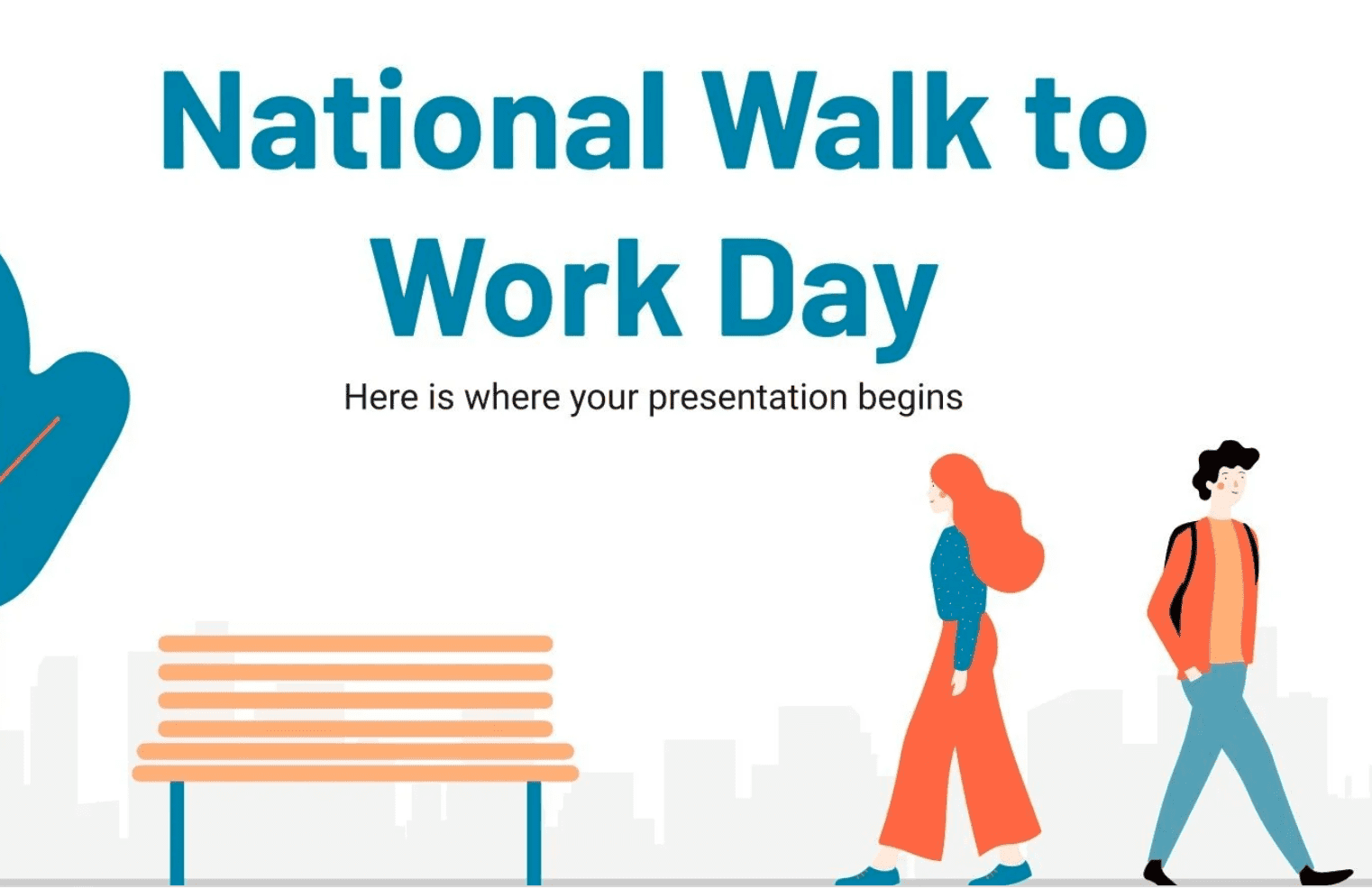 National Walk to Work Day

Here is where your presentation begins